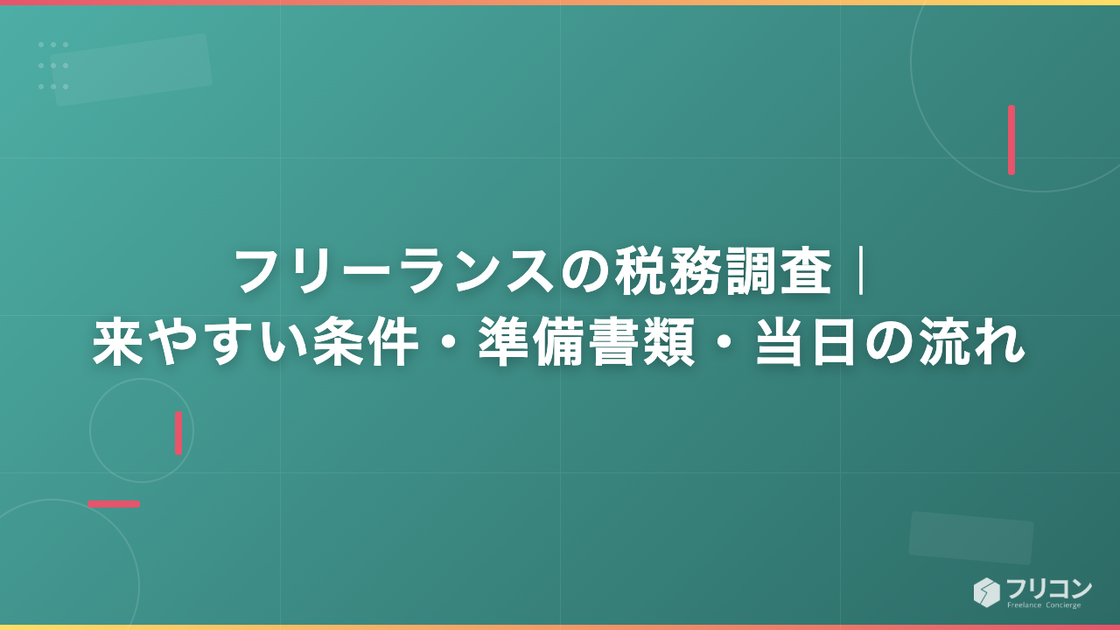 フリーランスの税務調査｜来やすい条件・準備書類・当日の流れ

フリコン
Freelance Concierge